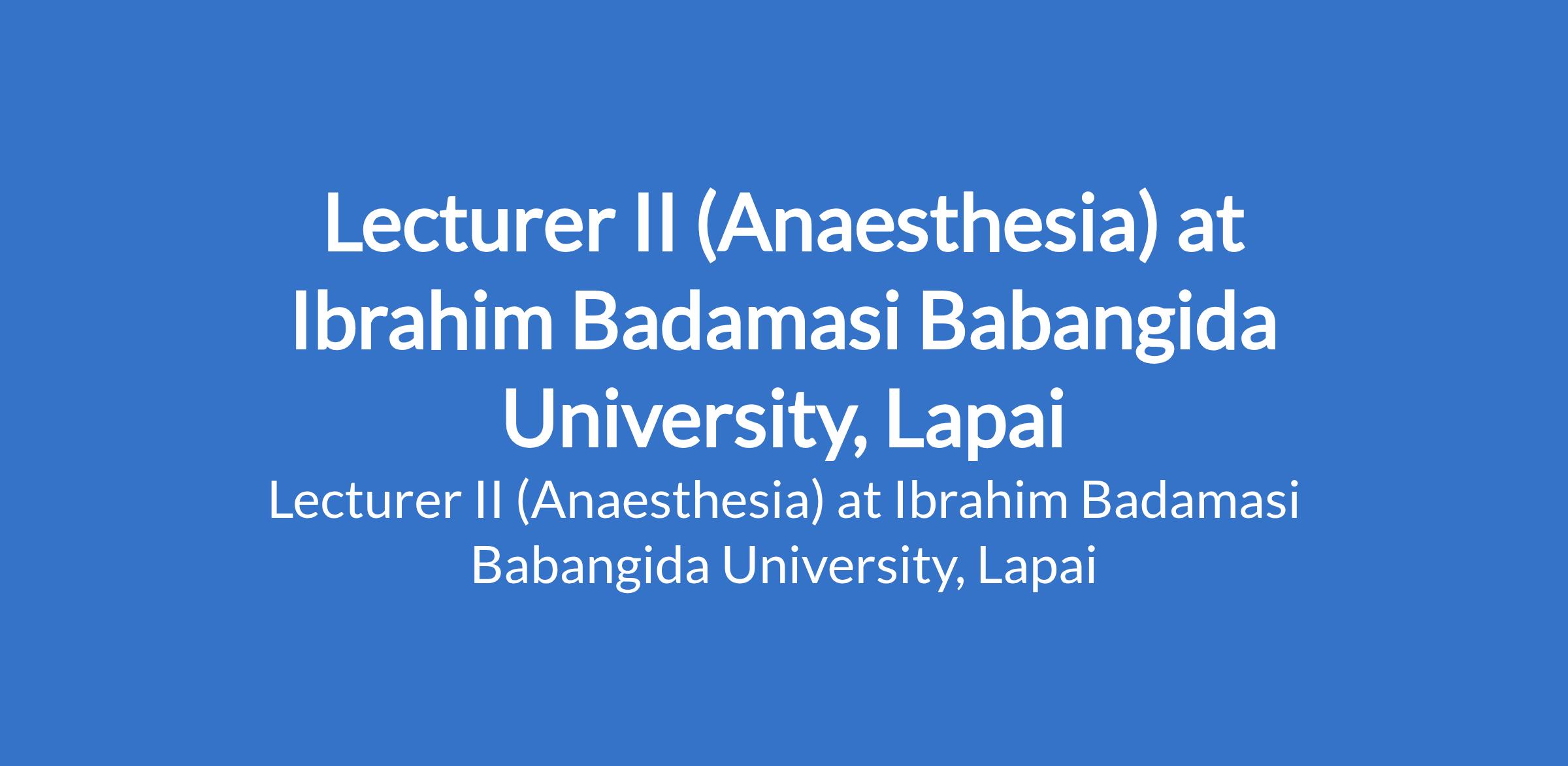 Lecturer II (Anaesthesia) at Ibrahim Badamasi Babangida University, Lapai

Lecturer II (Anaesthesia) at Ibrahim Badamasi Babangida University, Lapai